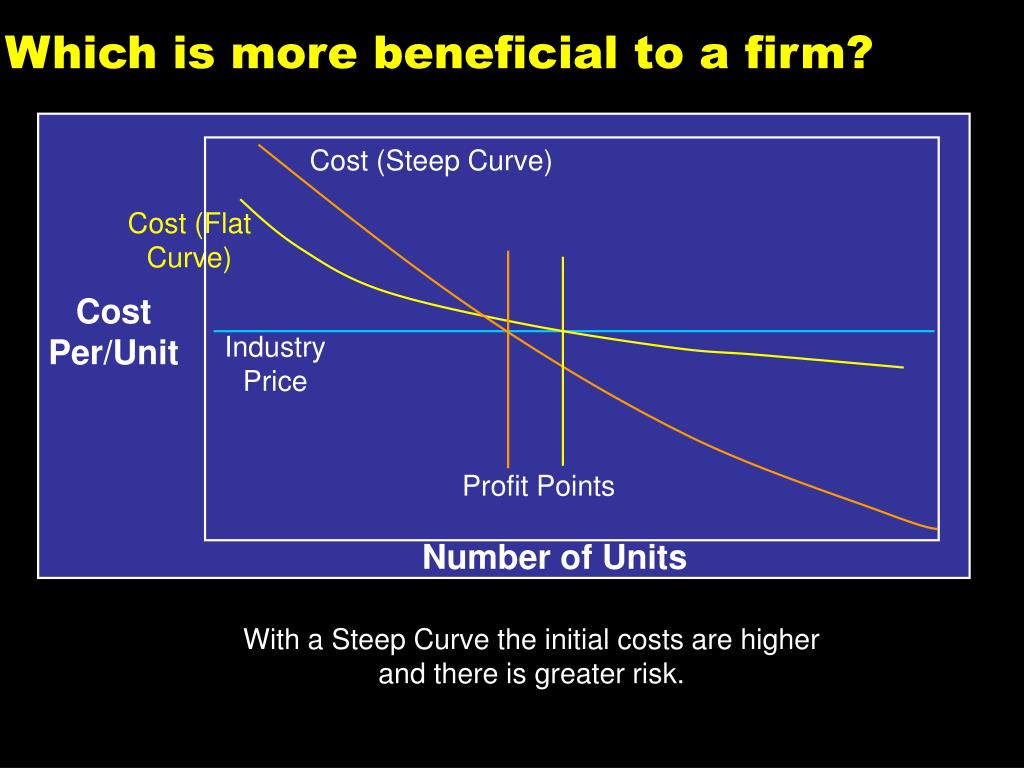 Which is more beneficial to a firm?

Cost (Steep Curve)

Cost (Flat Curve)

Cost Per/Unit

Industry Price

Profit Points

Number of Units

With a Steep Curve the initial costs are higher and there is greater risk.